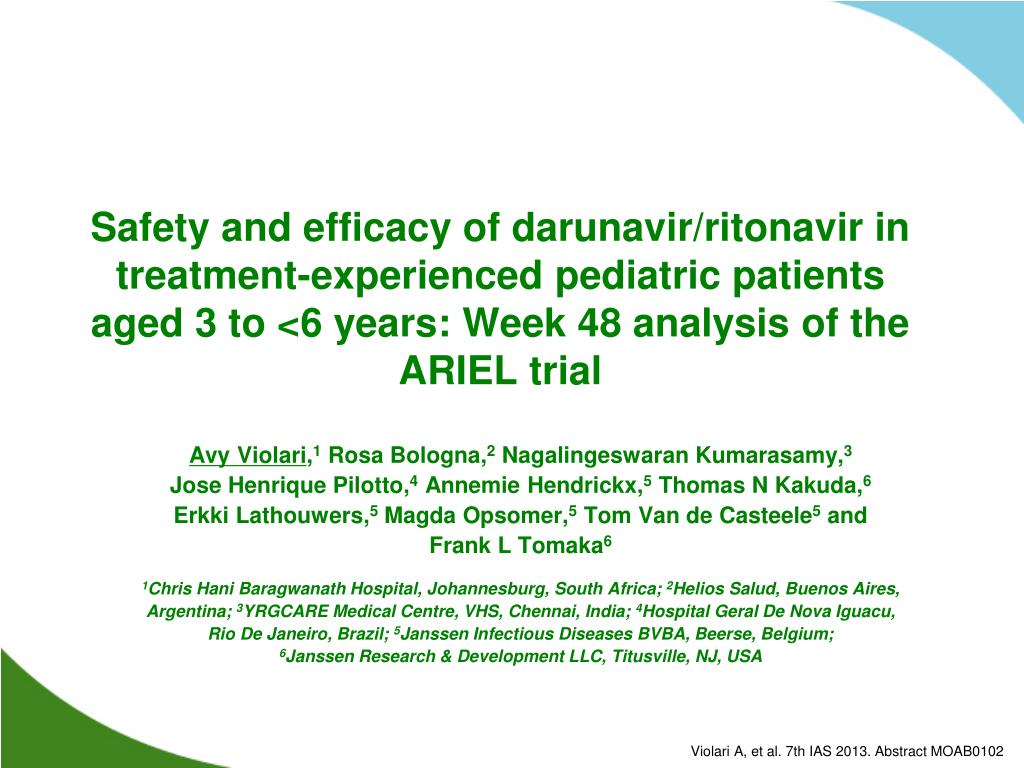 Safety and efficacy of darunavir/ritonavir in treatment-experienced pediatric patients aged 3 to <6 years: Week 48 analysis of the ARIEL trial

Avy Violari,$^1$ Rosa Bologna,$^2$ Nagalingeswaran Kumarasamy,$^3$ Jose Henrique Pilotto,$^4$ Annemie Hendrickx,$^5$ Thomas N Kakuda,$^6$ Erkki Lathouwers,$^5$ Magda Opsomer,$^5$ Tom Van de Casteele$^5$ and Frank L Tomaka$^6$

$^1$Chris Hani Baragwanath Hospital, Johannesburg, South Africa; $^2$Helios Salud, Buenos Aires, Argentina; $^3$YRGCARE Medical Centre, VHS, Chennai, India; $^4$Hospital Geral De Nova Iguacu, Rio De Janeiro, Brazil; $^5$Janssen Infectious Diseases BVBA, Beerse, Belgium; $^6$Janssen Research & Development LLC, Titusville, NJ, USA

Violari A, et al. 7th IAS 2013. Abstract MOAB0102